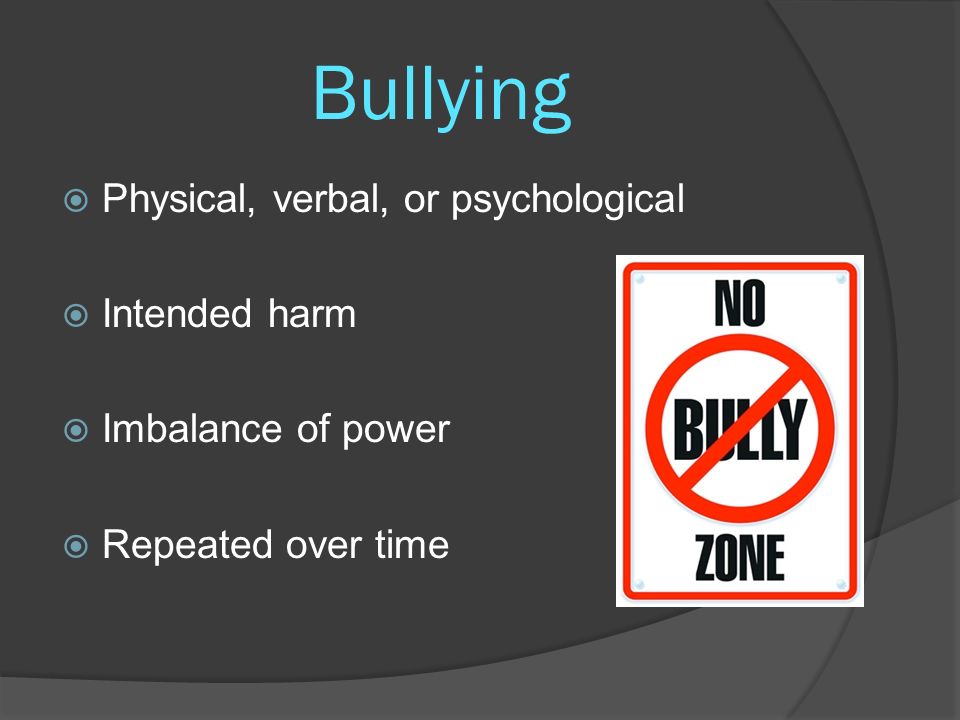 Bullying

Physical, verbal, or psychological

Intended harm

Imbalance of power

Repeated over time

NO
BULLY
ZONE